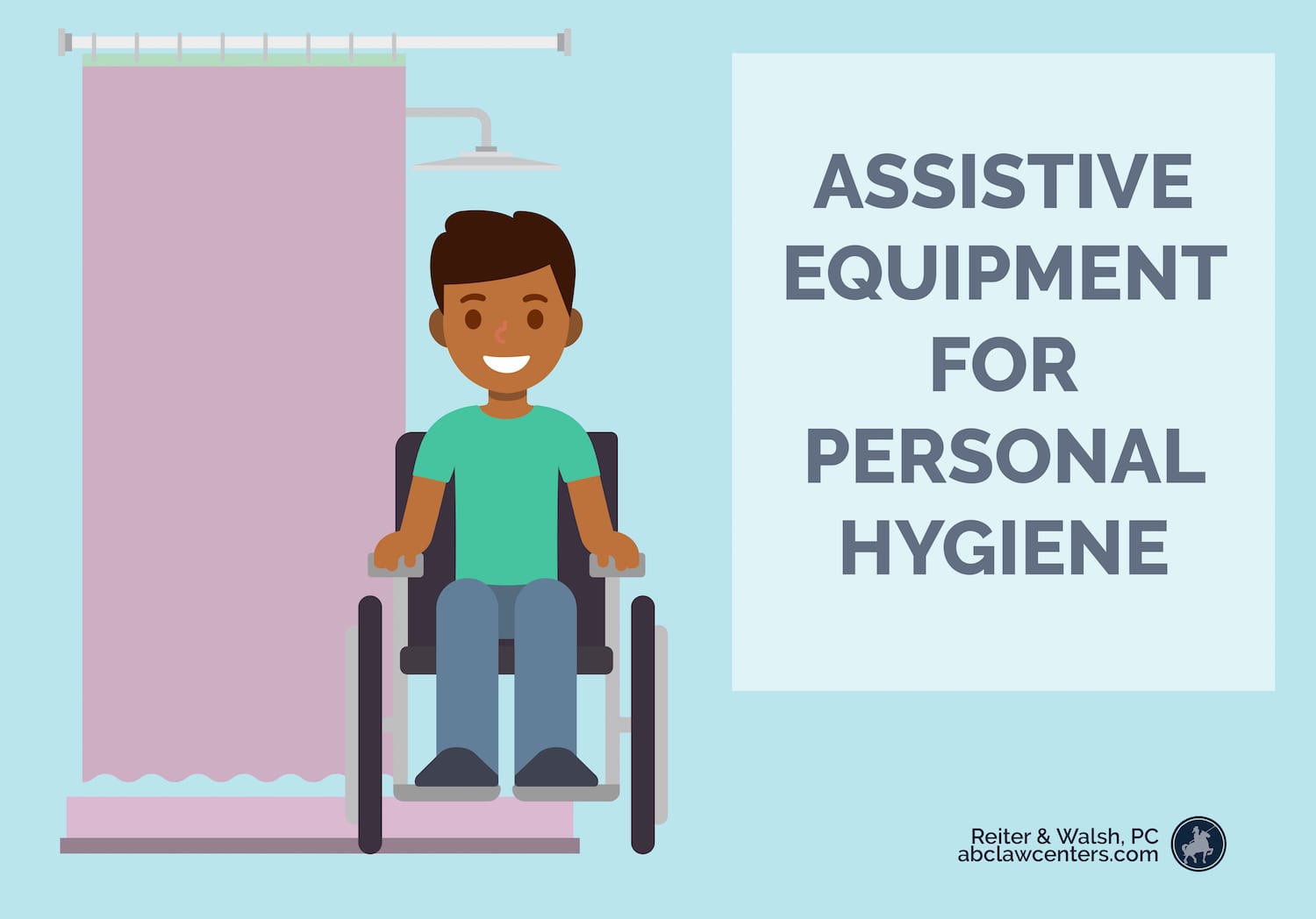 ASSISTIVE EQUIPMENT FOR PERSONAL HYGIENE

Reiter & Walsh, PC
abclawcenters.com